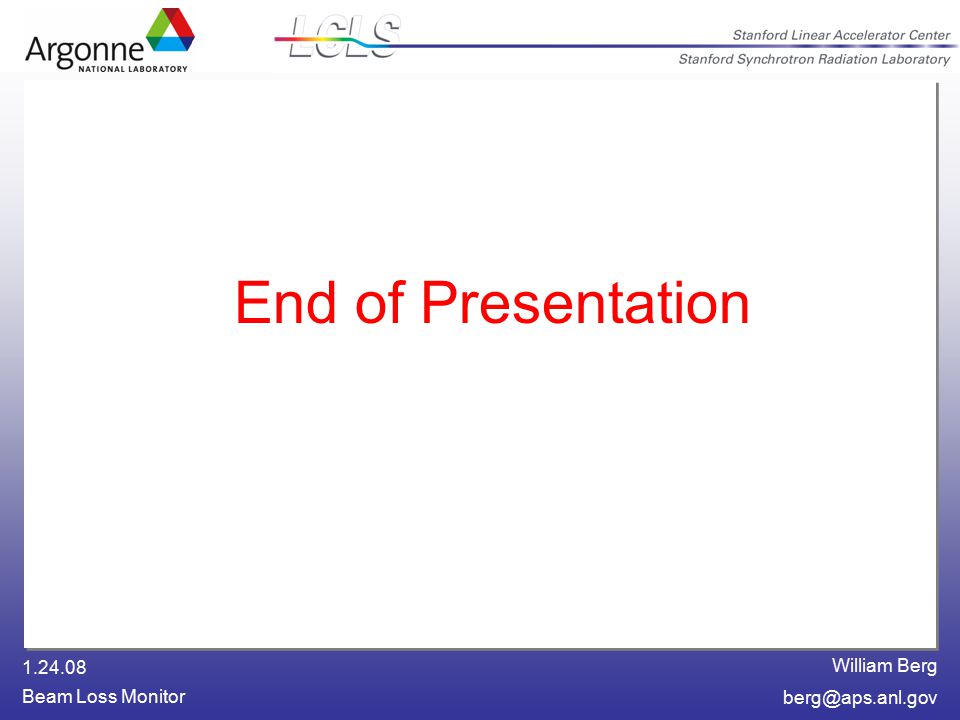 Argonne NATIONAL LABORATORY

LCLS

Stanford Linear Accelerator Center

Stanford Synchrotron Radiation Laboratory

End of Presentation

1.24.08

Beam Loss Monitor

William Berg

berg@aps.anl.gov